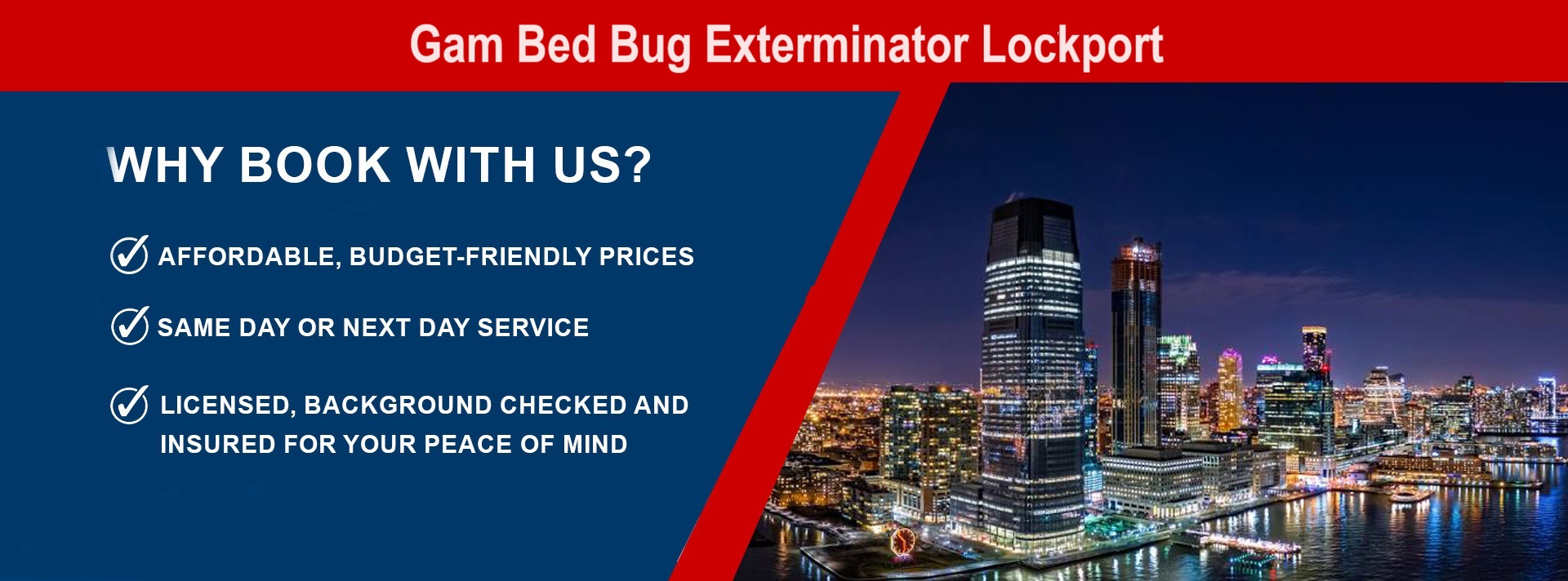 Gam Bed Bug Exterminator Lockport

WHY BOOK WITH US?

AFFORDABLE, BUDGET-FRIENDLY PRICES

SAME DAY OR NEXT DAY SERVICE

LICENSED, BACKGROUND CHECKED AND INSURED FOR YOUR PEACE OF MIND